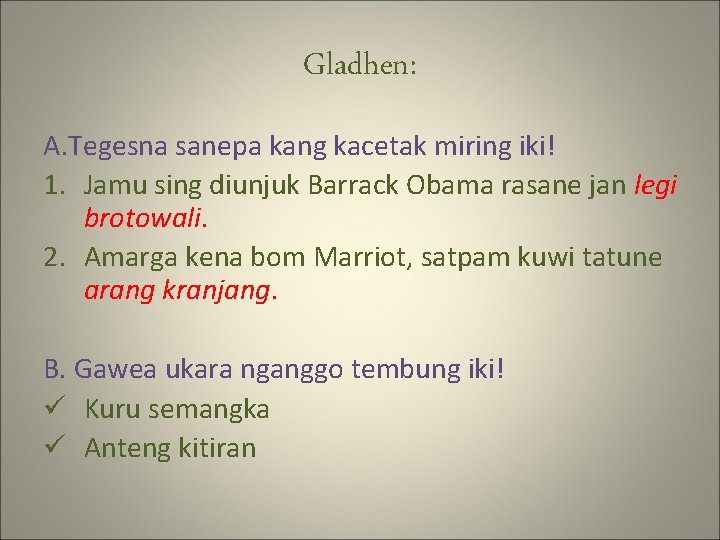 Gladhen:

A.Tegesna sanepa kang kacetak miring iki!
1. Jamu sing diunjuk Barrack Obama rasane jan legi brotowali.
2. Amarga kena bom Marriot, satpam kuwi tatune arang kranjang.

B. Gawea ukara nganggo tembung iki!
✓ Kuru semangka
✓ Anteng kitiran